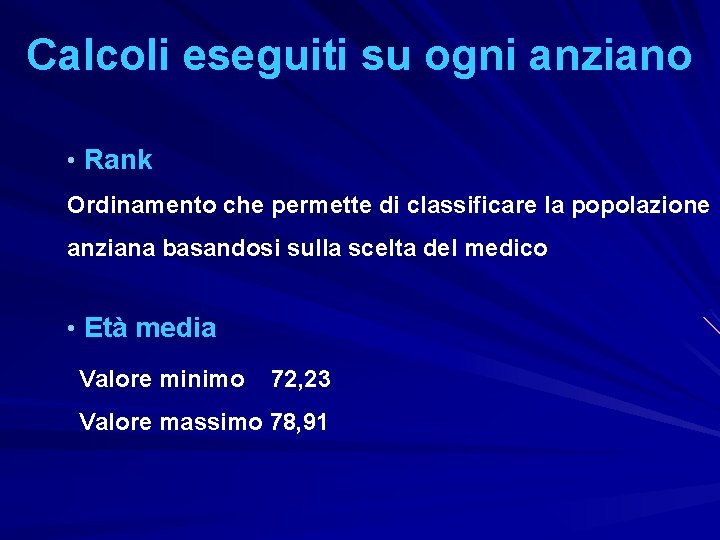 Calcoli eseguiti su ogni anziano

• Rank

Ordinamento che permette di classificare la popolazione anziana basandosi sulla scelta del medico

• Età media

Valore minimo 72,23

Valore massimo 78,91